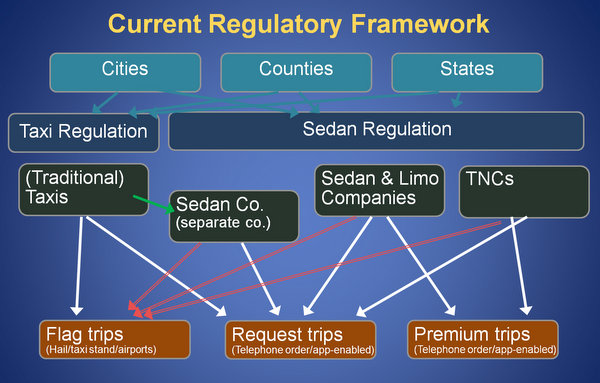 Current Regulatory Framework

Cities

Counties

States

Taxi Regulation

Sedan Regulation

(Traditional) Taxis

Sedan Co. (separate co.)

Sedan & Limo Companies

TNCs

Flag trips (Hail/taxi stand/airports)

Request trips (Telephone order/app-enabled)

Premium trips (Telephone order/app-enabled)